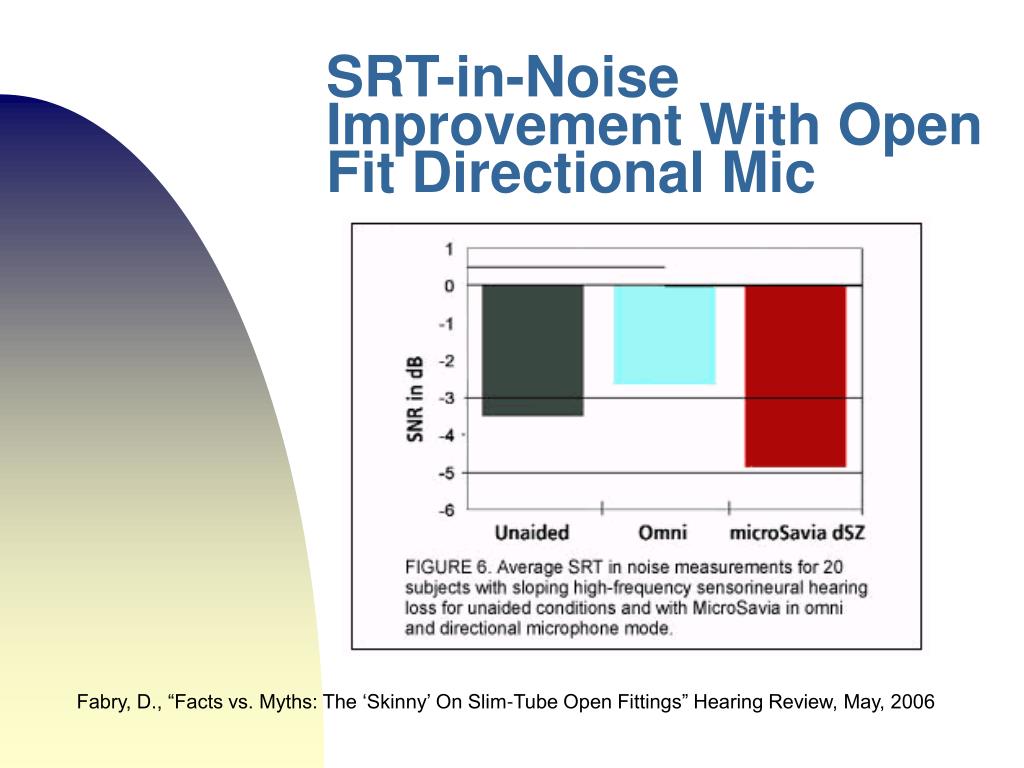 SRT-in-Noise Improvement With Open Fit Directional Mic

1
0
-1
-2
-3
-4
-5
-6

SNR in dB

Unaided
Omni
microSavia dSZ

FIGURE 6. Average SRT in noise measurements for 20 subjects with sloping high-frequency sensorineural hearing loss for unaided conditions and with MicroSavia in omni and directional microphone mode.

Fabry, D., “Facts vs. Myths: The ‘Skinny’ On Slim-Tube Open Fittings” Hearing Review, May, 2006